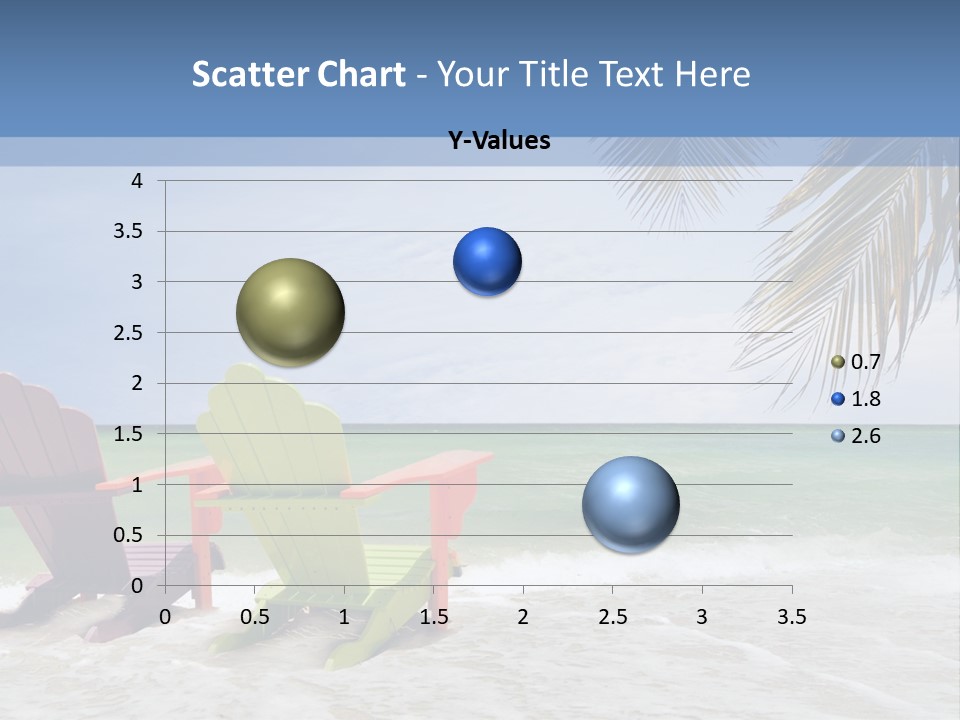 Scatter Chart - Your Title Text Here

Y-Values

4
3.5
3
2.5
2
1.5
1
0.5
0

0 0.5 1 1.5 2 2.5 3 3.5

0.7
1.8
2.6